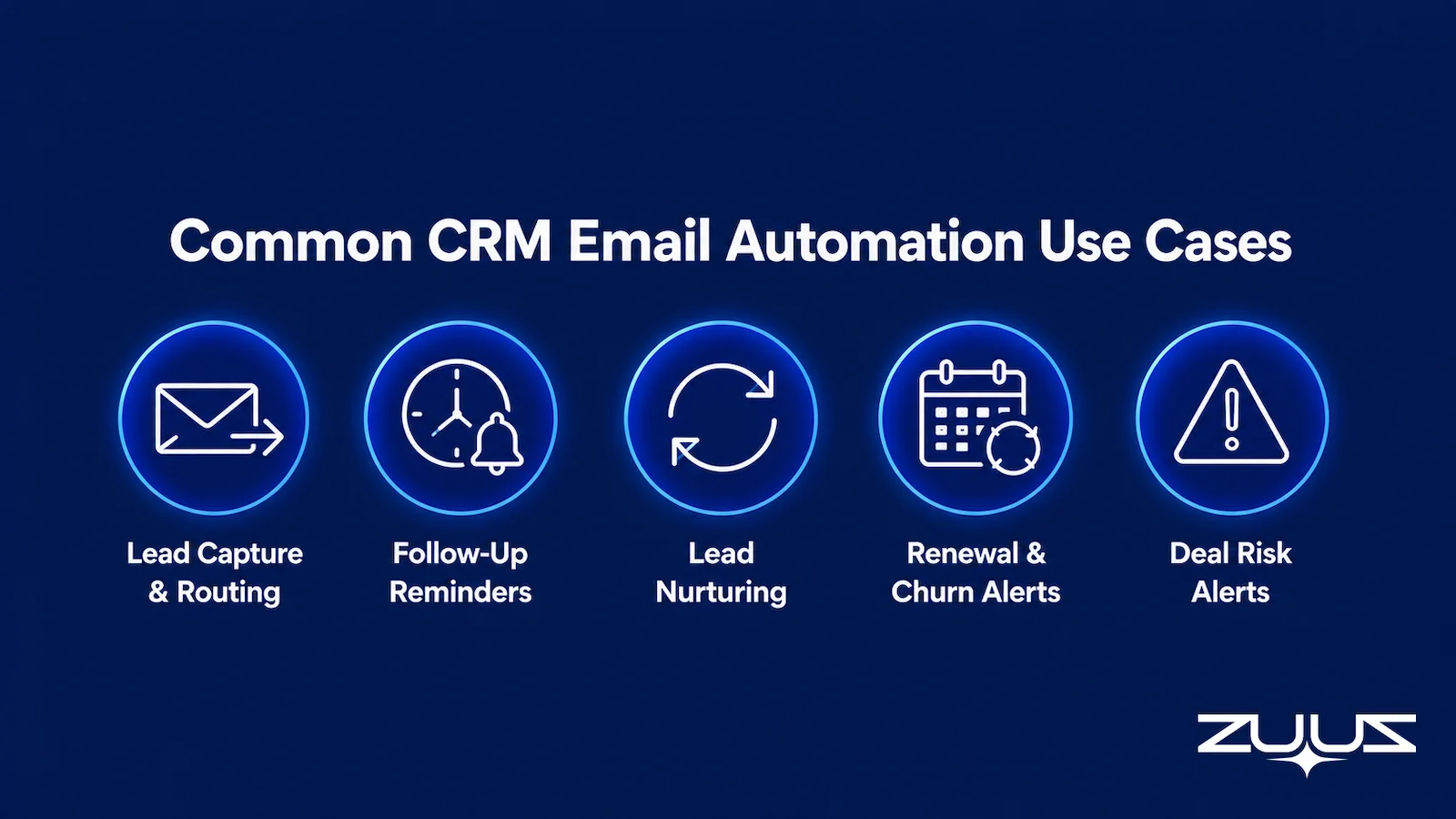 Common CRM Email Automation Use Cases

Lead Capture & Routing

Follow-Up Reminders

Lead Nurturing

Renewal & Churn Alerts

Deal Risk Alerts

ZUUS